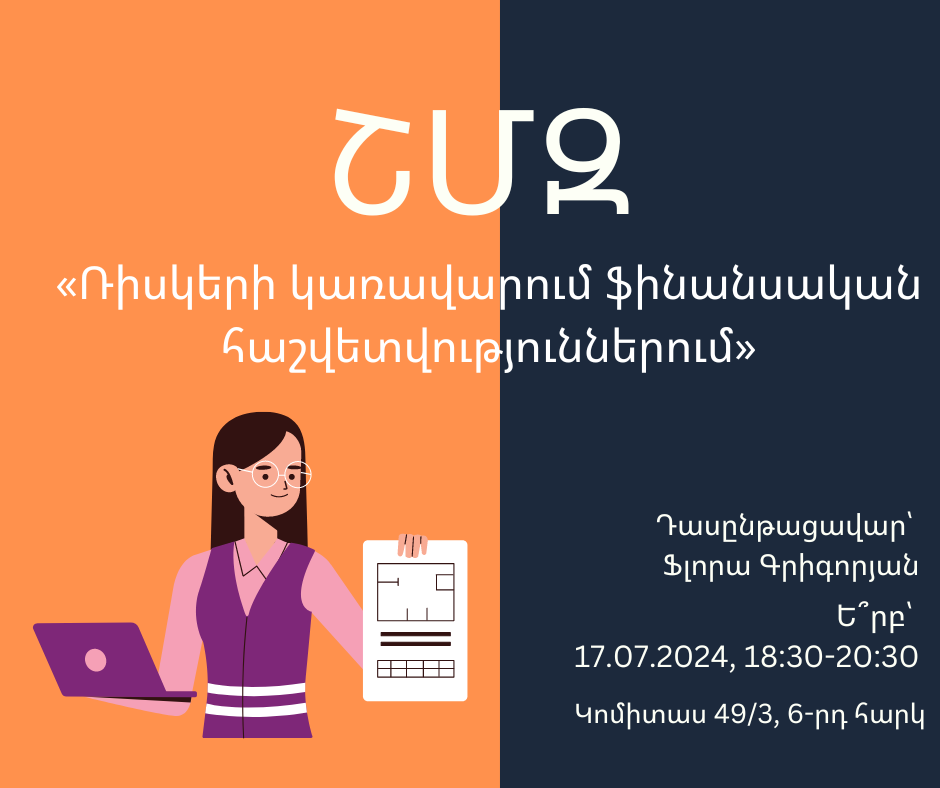 ՇՄԶ

«Ռիսկերի կառավարում ֆինանսական հաշվետվություններում»

Դասընթացավար՝
Ֆլորա Գրիգորյան

Ե՞րբ՝
17.07.2024, 18:30-20:30

Կոմիտաս 49/3, 6-րդ հարկ